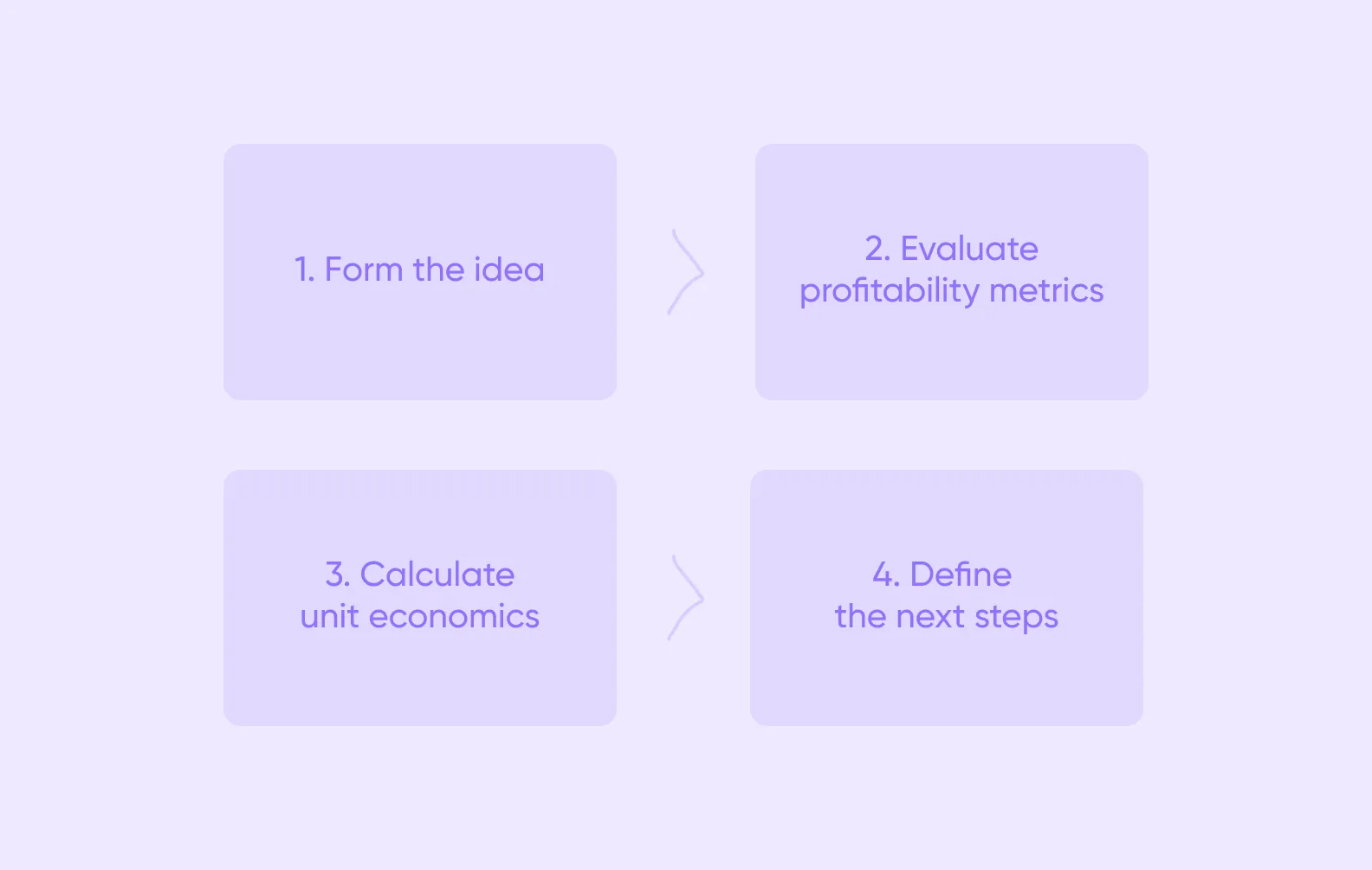 1. Form the idea

2. Evaluate profitability metrics

3. Calculate unit economics

4. Define the next steps